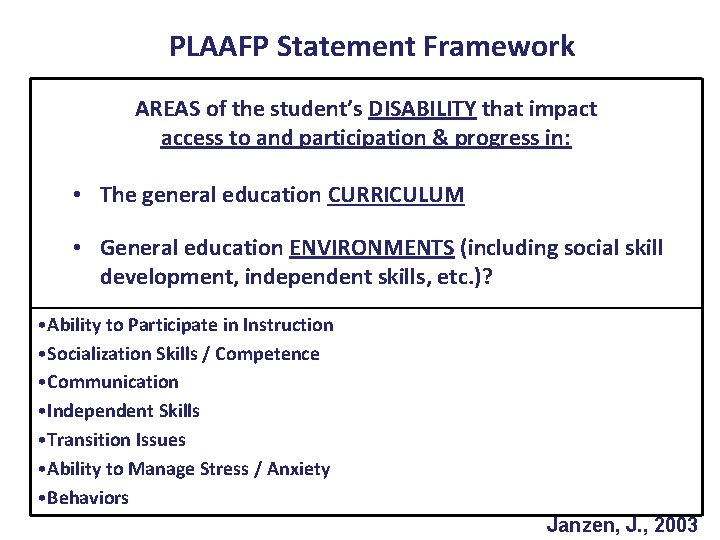 PLAAFP Statement Framework

AREAS of the student's DISABILITY that impact access to and participation & progress in:

• The general education CURRICULUM

• General education ENVIRONMENTS (including social skill development, independent skills, etc.)?

•Ability to Participate in Instruction
•Socialization Skills / Competence
•Communication
•Independent Skills
•Transition Issues
•Ability to Manage Stress / Anxiety
•Behaviors

Janzen, J., 2003